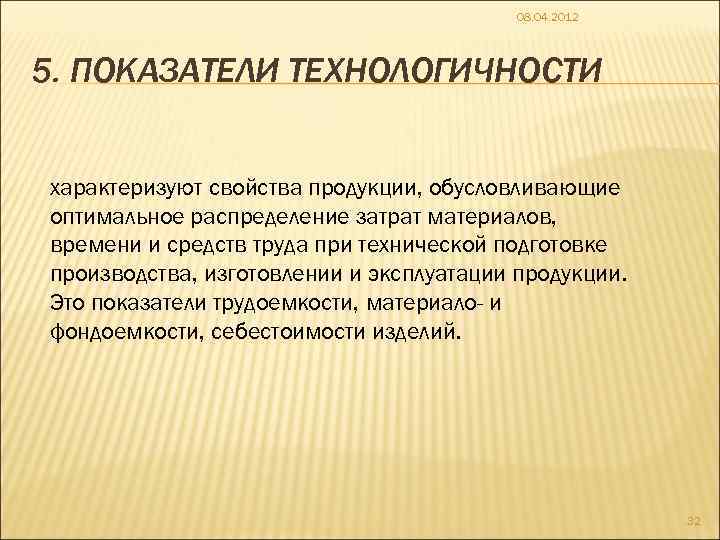 08.04.2012

5. ПОКАЗАТЕЛИ ТЕХНОЛОГИЧНОСТИ

характеризуют свойства продукции, обусловливающие оптимальное распределение затрат материалов, времени и средств труда при технической подготовке производства, изготовлении и эксплуатации продукции. Это показатели трудоемкости, материало- и фондоемкости, себестоимости изделий.

32